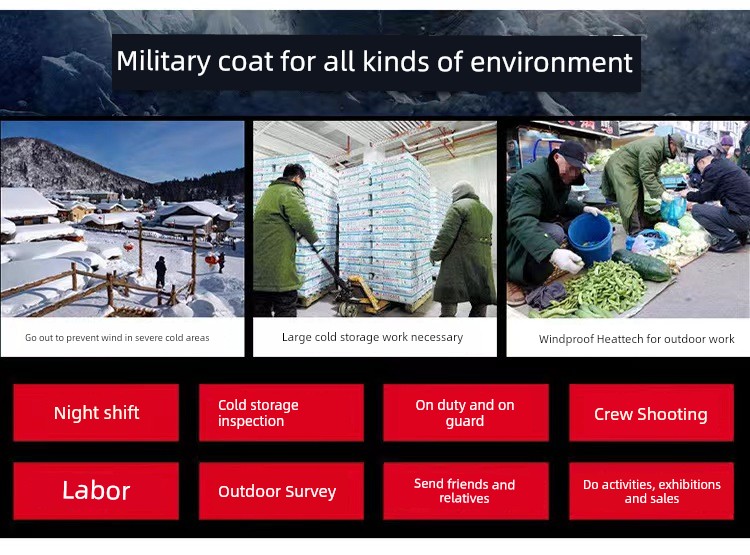 Military coat for all kinds of environment

Go out to prevent wind in severe cold areas

Large cold storage work necessary

Windproof Heattech for outdoor work

Night shift

Cold storage inspection

On duty and on guard

Crew Shooting

Labor

Outdoor Survey

Send friends and relatives

Do activities, exhibitions and sales